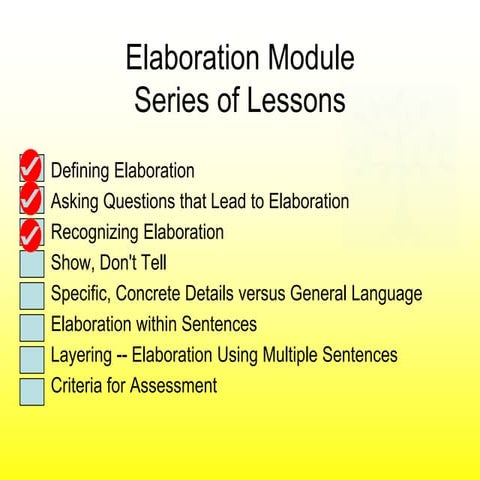 Elaboration Module
Series of Lessons

Defining Elaboration
Asking Questions that Lead to Elaboration
Recognizing Elaboration
Show, Don't Tell
Specific, Concrete Details versus General Language
Elaboration within Sentences
Layering -- Elaboration Using Multiple Sentences
Criteria for Assessment